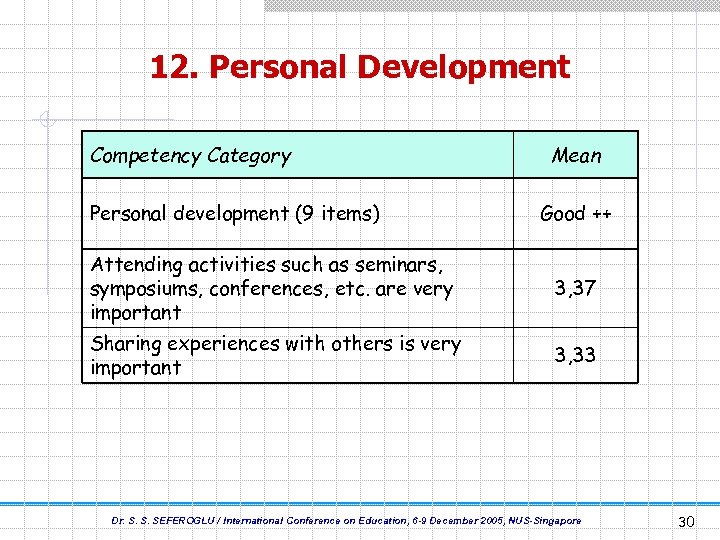 12. Personal Development

| Competency Category | Mean |
|---|---|
| Personal development (9 items) | Good ++ |
| Attending activities such as seminars, symposiums, conferences, etc. are very important | 3,37 |
| Sharing experiences with others is very important | 3,33 |

Dr. S. S. SEFEROGLU / International Conference on Education, 6-9 December 2005, NUS-Singapore

30